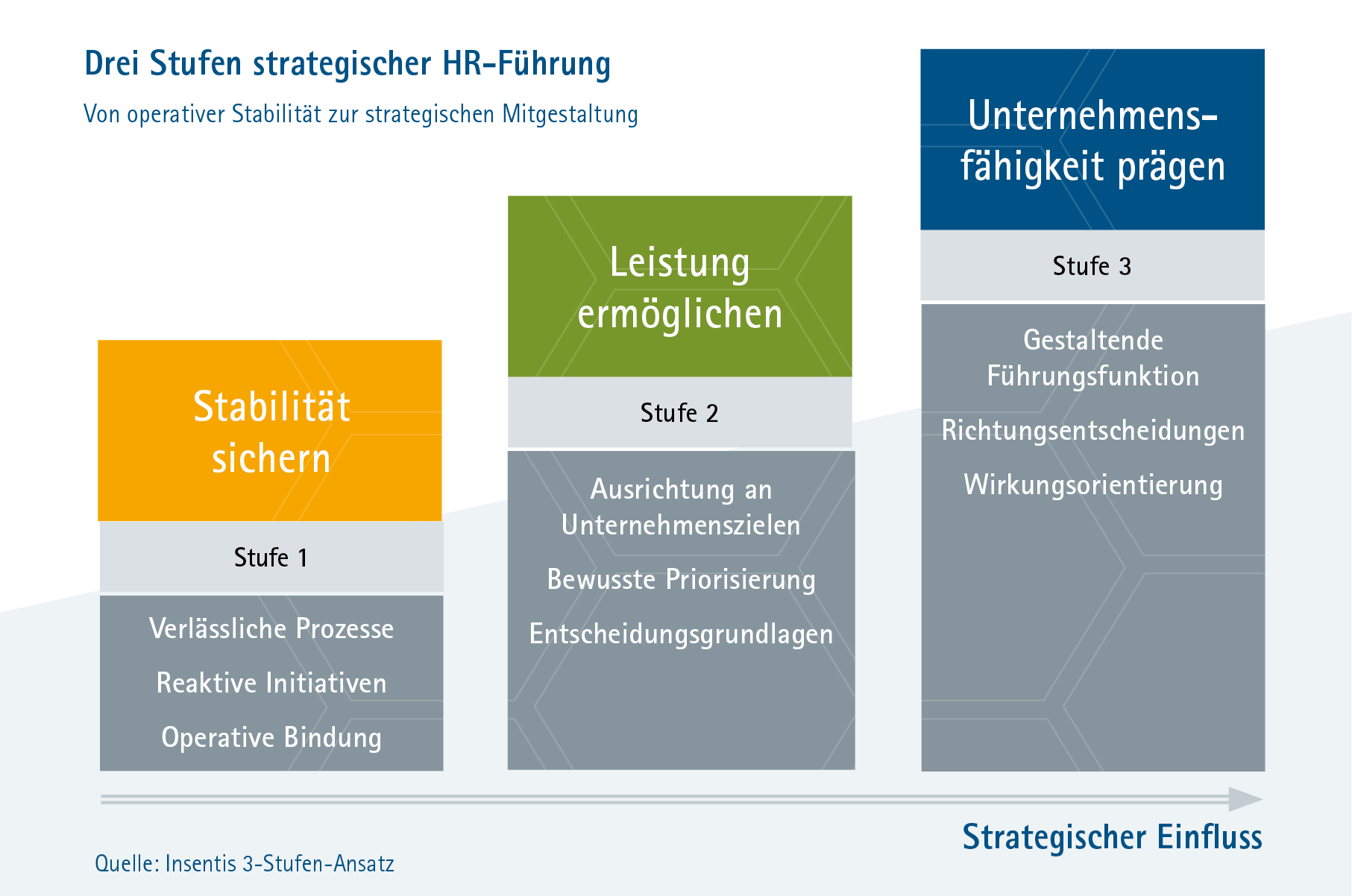 Drei Stufen strategischer HR-Führung

Von operativer Stabilität zur strategischen Mitgestaltung

Stabilität sichern

Stufe 1

Verlässliche Prozesse

Reaktive Initiativen

Operative Bindung

Leistung ermöglichen

Stufe 2

Ausrichtung an Unternehmenszielen

Bewusste Priorisierung

Entscheidungsgrundlagen

Unternehmensfähigkeit prägen

Stufe 3

Gestaltende Führungsfunktion

Richtungsentscheidungen

Wirkungsorientierung

Strategischer Einfluss

Quelle: Insentis 3-Stufen-Ansatz